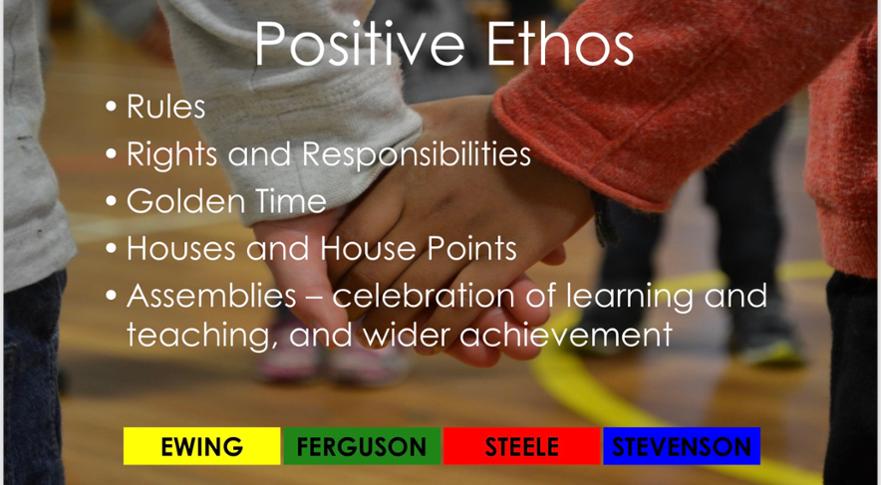 Positive Ethos

• Rules
• Rights and Responsibilities
• Golden Time
• Houses and House Points
• Assemblies – celebration of learning and teaching, and wider achievement

EWING FERGUSON STEELE STEVENSON